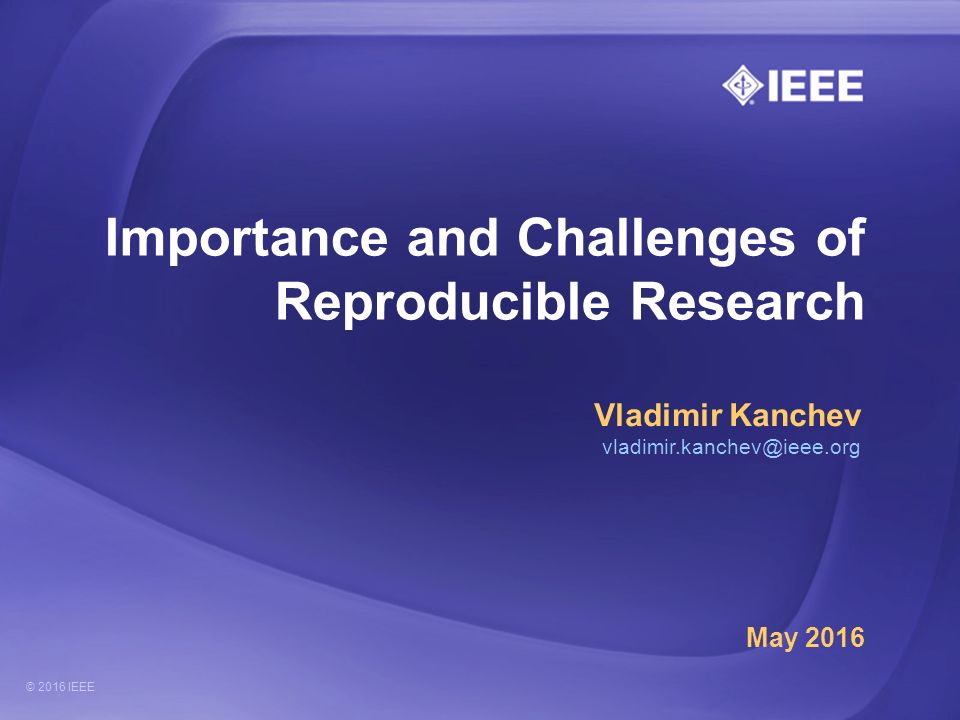 IEEE

Importance and Challenges of Reproducible Research

Vladimir Kanchev
vladimir.kanchev@ieee.org

May 2016

© 2016 IEEE